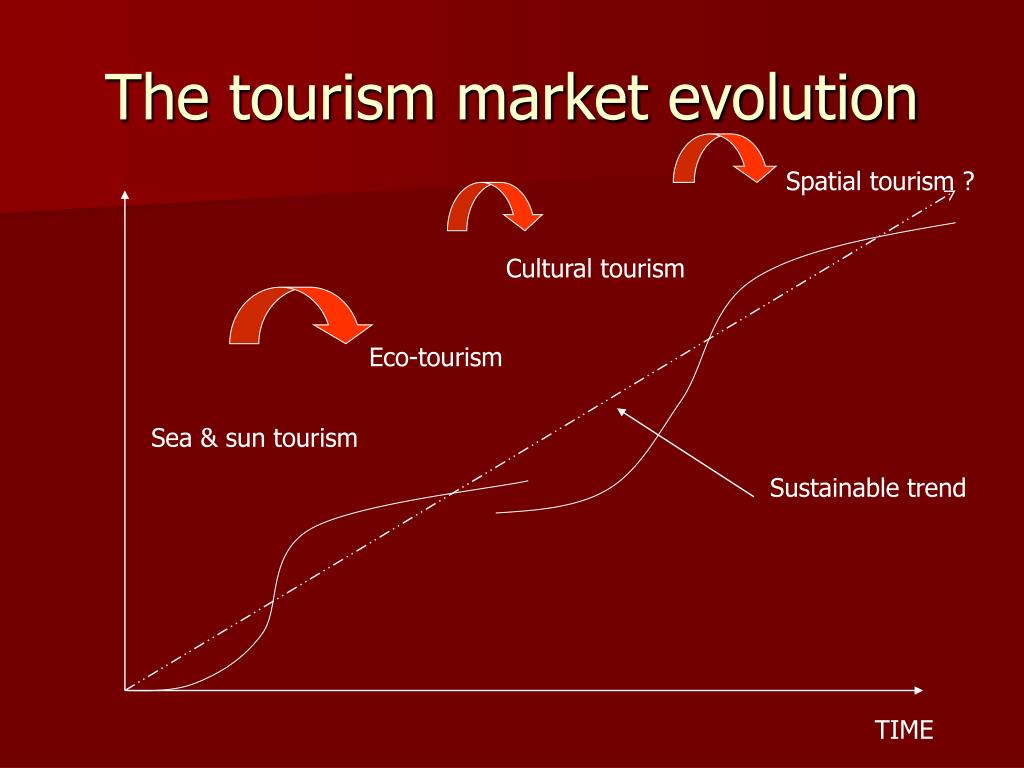 The tourism market evolution

Spatial tourism ?

Cultural tourism

Eco-tourism

Sea & sun tourism

Sustainable trend

TIME